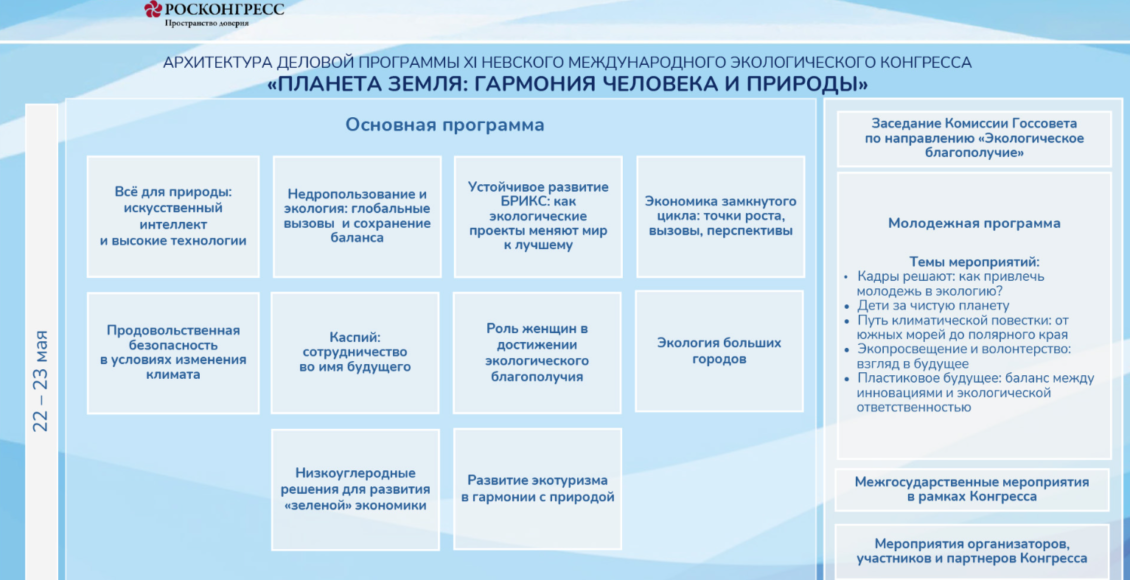 РОСКОНГРЕСС
Пространство доверия

АРХИТЕКТУРА ДЕЛОВОЙ ПРОГРАММЫ XI НЕВСКОГО МЕЖДУНАРОДНОГО ЭКОЛОГИЧЕСКОГО КОНГРЕССА
«ПЛАНЕТА ЗЕМЛЯ: ГАРМОНИЯ ЧЕЛОВЕКА И ПРИРОДЫ»

22 – 23 мая

Основная программа

Всё для природы: искусственный интеллект и высокие технологии

Недропользование и экология: глобальные вызовы и сохранение баланса

Устойчивое развитие БРИКС: как экологические проекты меняют мир к лучшему

Экономика замкнутого цикла: точки роста, вызовы, перспективы

Продовольственная безопасность в условиях изменения климата

Каспий: сотрудничество во имя будущего

Роль женщин в достижении экологического благополучия

Экология больших городов

Низкоуглеродные решения для развития «зеленой» экономики

Развитие экотуризма в гармонии с природой

Заседание Комиссии Госсовета по направлению «Экологическое благополучие»

Молодежная программа

Темы мероприятий:
• Кадры решают: как привлечь молодежь в экологию?
• Дети за чистую планету
• Путь климатической повестки: от южных морей до полярного края
• Экопросвещение и волонтерство: взгляд в будущее
• Пластиковое будущее: баланс между инновациями и экологической ответственностью

Межгосударственные мероприятия в рамках Конгресса

Мероприятия организаторов, участников и партнеров Конгресса